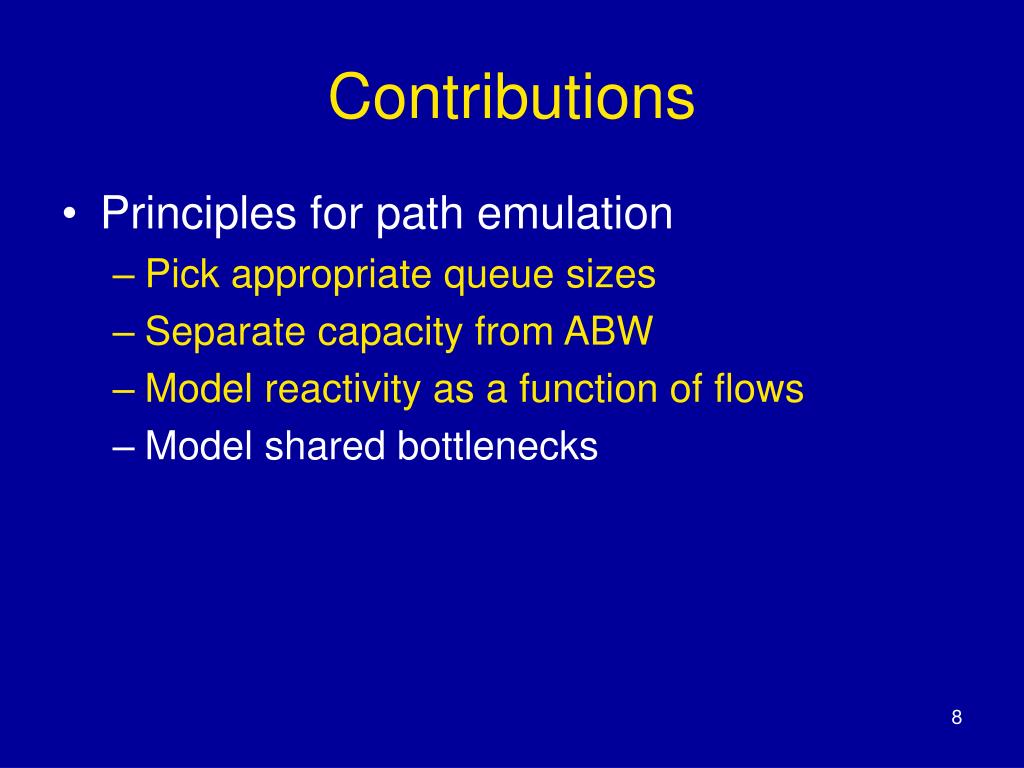 Contributions

• Principles for path emulation
– Pick appropriate queue sizes
– Separate capacity from ABW
– Model reactivity as a function of flows
– Model shared bottlenecks

8